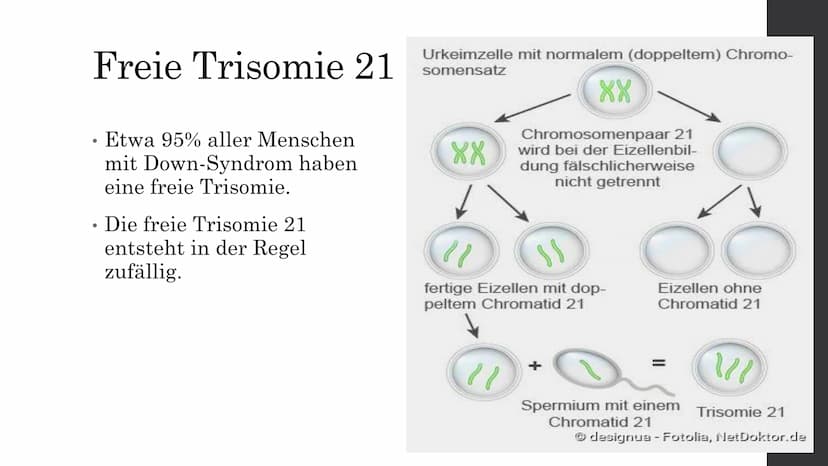 Freie Trisomie 21

• Etwa 95% aller Menschen mit Down-Syndrom haben eine freie Trisomie.

• Die freie Trisomie 21 entsteht in der Regel zufällig.

Urkeimzelle mit normalem (doppeltem) Chromosomensatz

Chromosomenpaar 21 wird bei der Eizellenbildung fälschlicherweise nicht getrennt

fertige Eizellen mit doppeltem Chromatid 21

Eizellen ohne Chromatid 21

+

=

Spermium mit einem Chromatid 21

Trisomie 21

© designua - Fotolia, NetDoktor.de